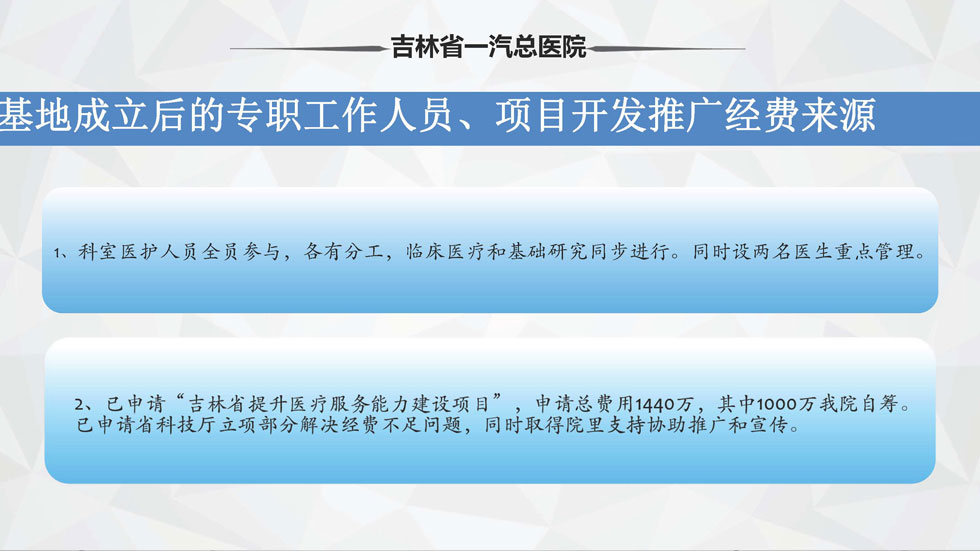 吉林省一汽总医院

基地成立后的专职工作人员、项目开发推广经费来源

1、科室医护人员全员参与，各有分工，临床医疗和基础研究同步进行。同时设两名医生重点管理。

2、已申请“吉林省提升医疗服务能力建设项目”，申请总费用1440万，其中1000万我院自筹。已申请省科技厅立项部分解决经费不足问题，同时取得院里支持协助推广和宣传。